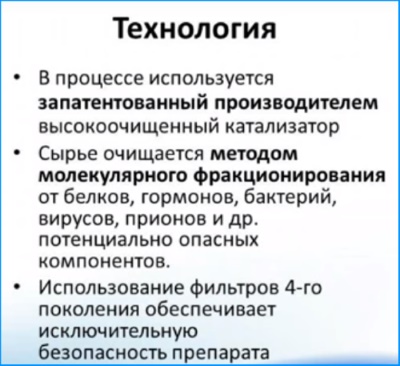 Технология

• В процессе используется запатентованный производителем высокоочищенный катализатор

• Сырье очищается методом молекулярного фракционирования от белков, гормонов, бактерий, вирусов, прионов и др. потенциально опасных компонентов.

• Использование фильтров 4-го поколения обеспечивает исключительную безопасность препарата